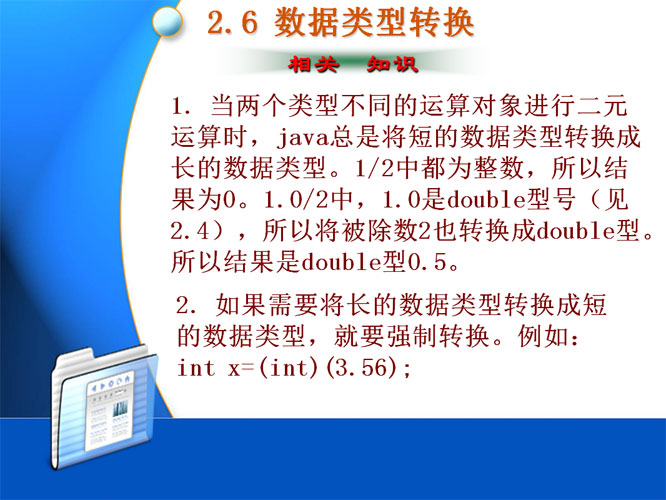 2.6 数据类型转换

相关 知识

1. 当两个类型不同的运算对象进行二元运算时，java总是将短的数据类型转换成长的数据类型。1/2中都为整数，所以结果为0。1.0/2中，1.0是double型号（见2.4），所以将被除数2也转换成double型。所以结果是double型0.5。

2. 如果需要将长的数据类型转换成短的数据类型，就要强制转换。例如：
int x=(int)(3.56);